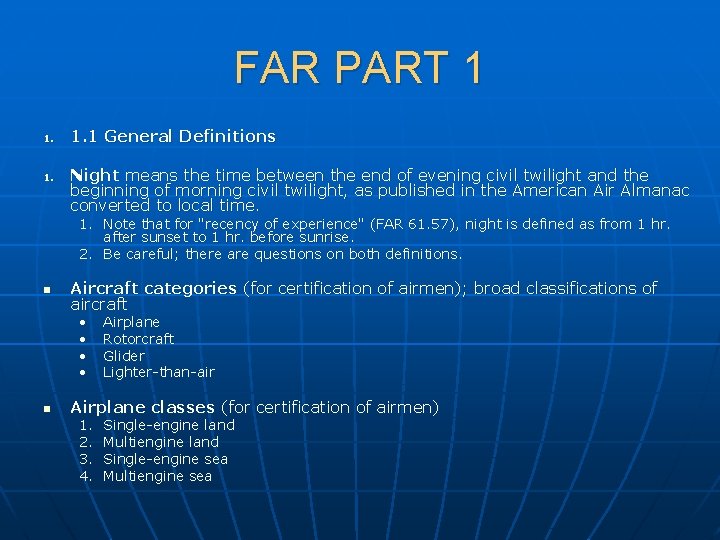 FAR PART 1

1. 1.1 General Definitions

1. Night means the time between the end of evening civil twilight and the beginning of morning civil twilight, as published in the American Air Almanac converted to local time.
1. Note that for "recency of experience" (FAR 61.57), night is defined as from 1 hr. after sunset to 1 hr. before sunrise.
2. Be careful; there are questions on both definitions.

▪ Aircraft categories (for certification of airmen); broad classifications of aircraft
• Airplane
• Rotorcraft
• Glider
• Lighter-than-air

▪ Airplane classes (for certification of airmen)
1. Single-engine land
2. Multiengine land
3. Single-engine sea
4. Multiengine sea